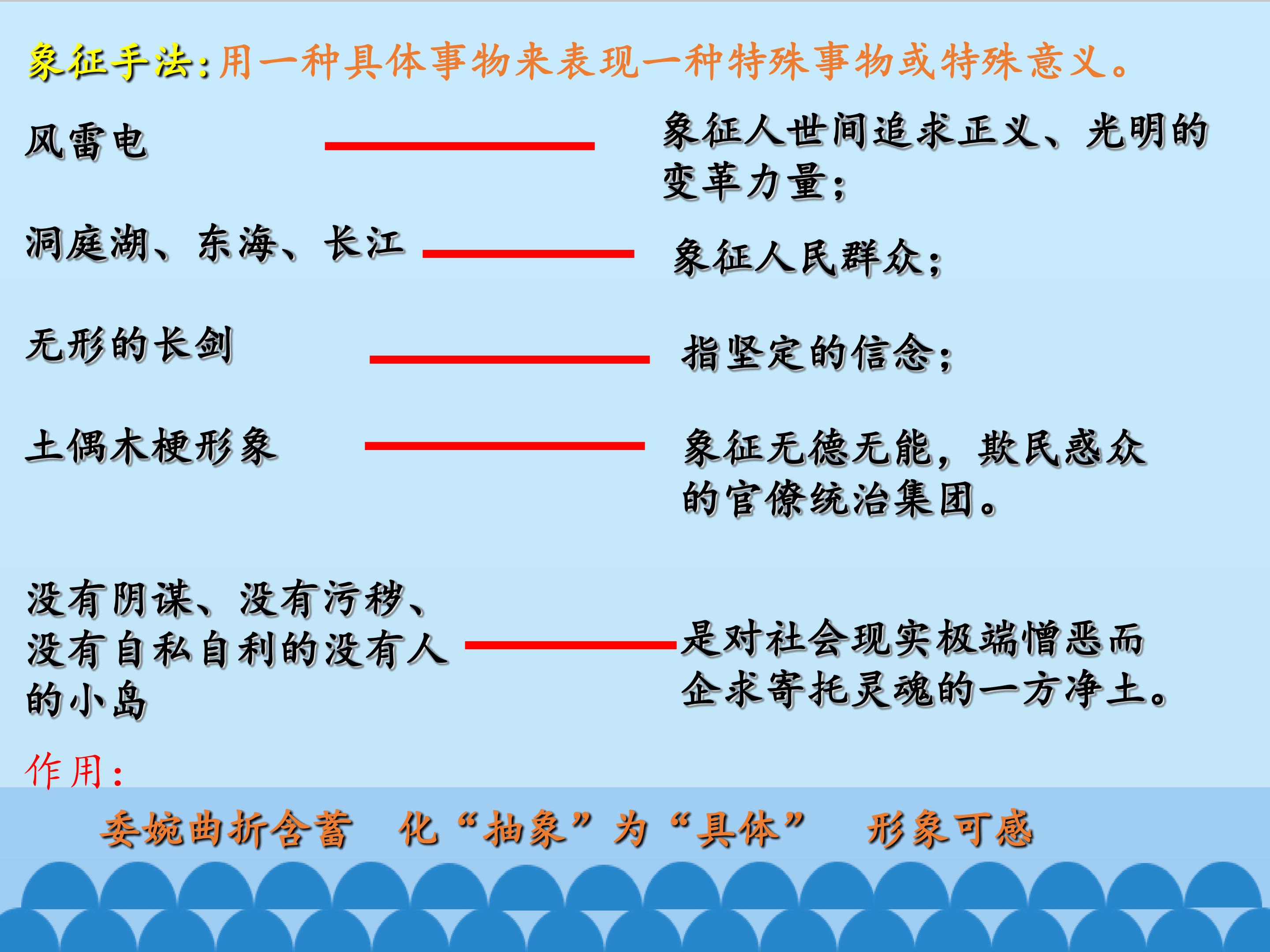 象征手法:用一种具体事物来表现一种特殊事物或特殊意义。

风雷电

象征人世间追求正义、光明的变革力量;

洞庭湖、东海、长江

象征人民群众;

无形的长剑

指坚定的信念;

土偶木梗形象

象征无德无能,欺民惑众的官僚统治集团。

没有阴谋、没有污秽、没有自私自利的没有人的小岛

是对社会现实极端憎恶而企求寄托灵魂的一方净土。

作用:

委婉曲折含蓄 化“抽象”为“具体” 形象可感